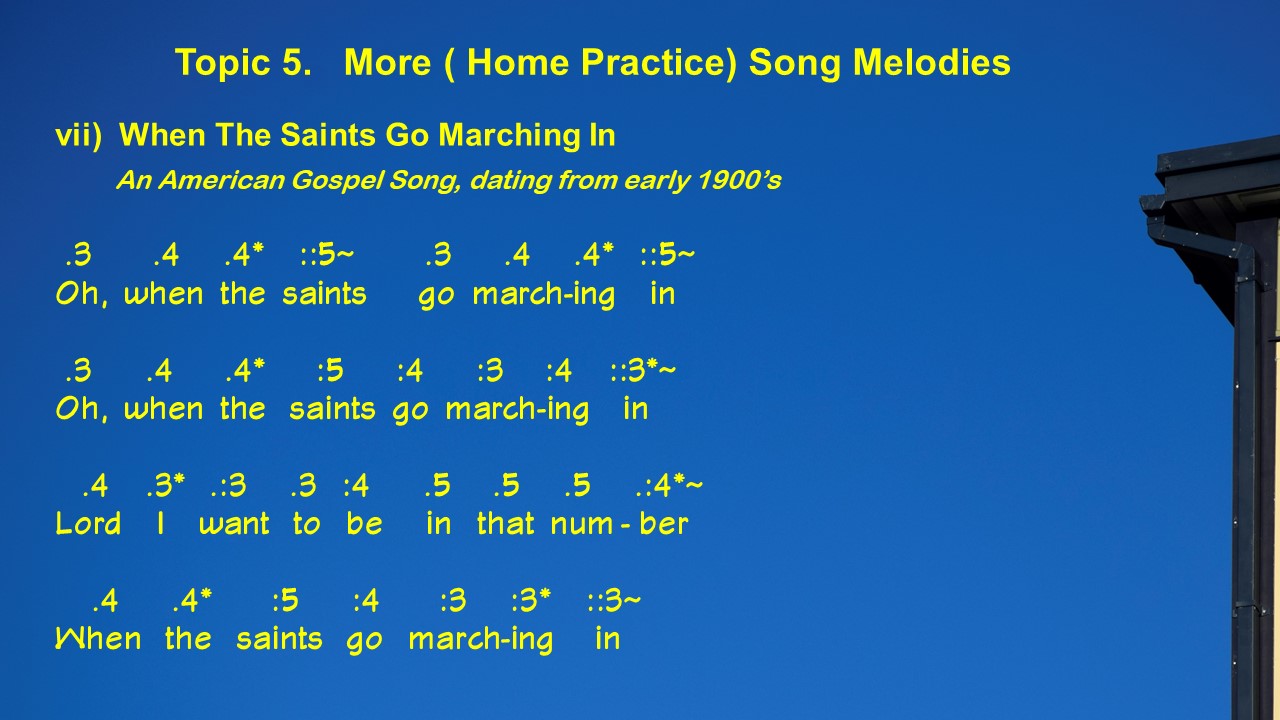 Topic 5. More ( Home Practice) Song Melodies

vii) When The Saints Go Marching In

An American Gospel Song, dating from early 1900's

.3 .4 .4* ::5~ .3 .4 .4* ::5~
Oh, when the saints go march-ing in

.3 .4 .4* :5 :4 :3 :4 ::3*~
Oh, when the saints go march-ing in

.4 .3* .:3 .3 :4 .5 .5 .5 .:4*~
Lord I want to be in that num - ber

.4 .4* :5 :4 :3 :3* ::3~
When the saints go march-ing in